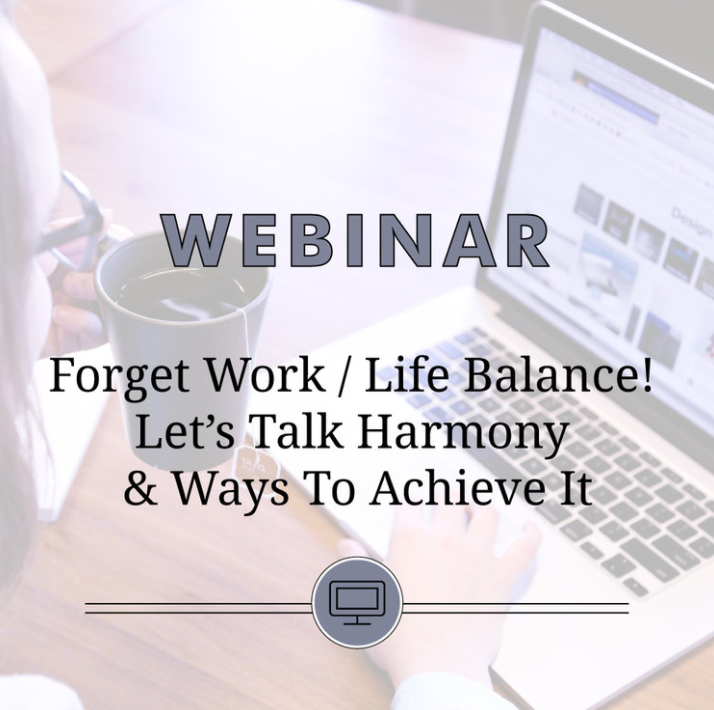 WEBINAR

Forget Work / Life Balance! Let's Talk Harmony & Ways To Achieve It